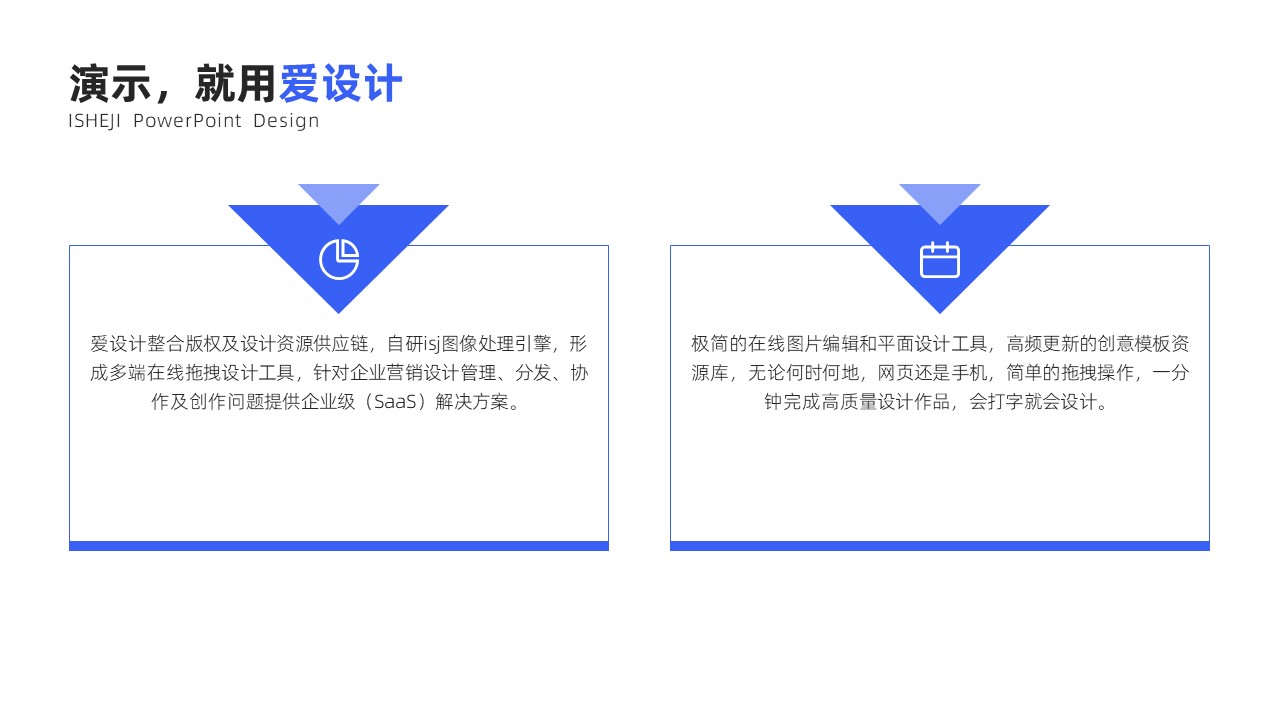 演示，就用爱设计
ISHEJI PowerPoint Design

爱设计整合版权及设计资源供应链，自研isj图像处理引擎，形成多端在线拖拽设计工具，针对企业营销设计管理、分发、协作及创作问题提供企业级（SaaS）解决方案。

极简的在线图片编辑和平面设计工具，高频更新的创意模板资源库，无论何时何地，网页还是手机，简单的拖拽操作，一分钟完成高质量设计作品，会打字就会设计。